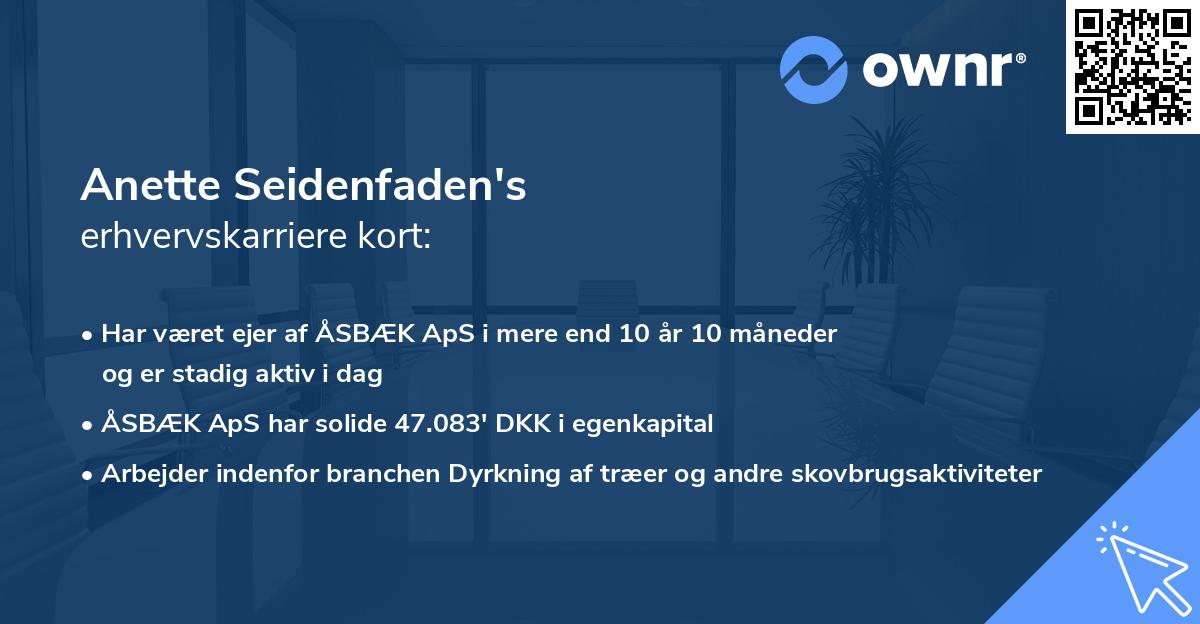 ownr®

Anette Seidenfaden's
erhvervskarriere kort:

• Har været ejer af ÅSBÆK ApS i mere end 10 år 10 måneder og er stadig aktiv i dag
• ÅSBÆK ApS har solide 47.083' DKK i egenkapital
• Arbejder indenfor branchen Dyrkning af træer og andre skovbrugsaktiviteter